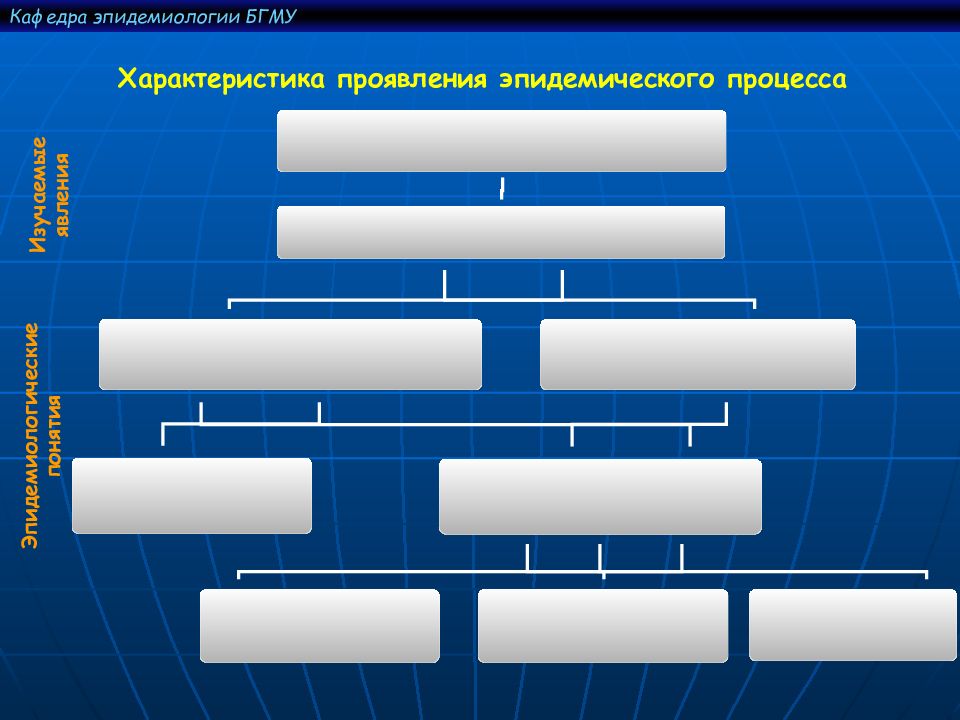 Каф едра эпидемиологии БГМУ

Характеристика проявления эпидемического процесса

Изучаемые явления

Эпидемиологические понятия